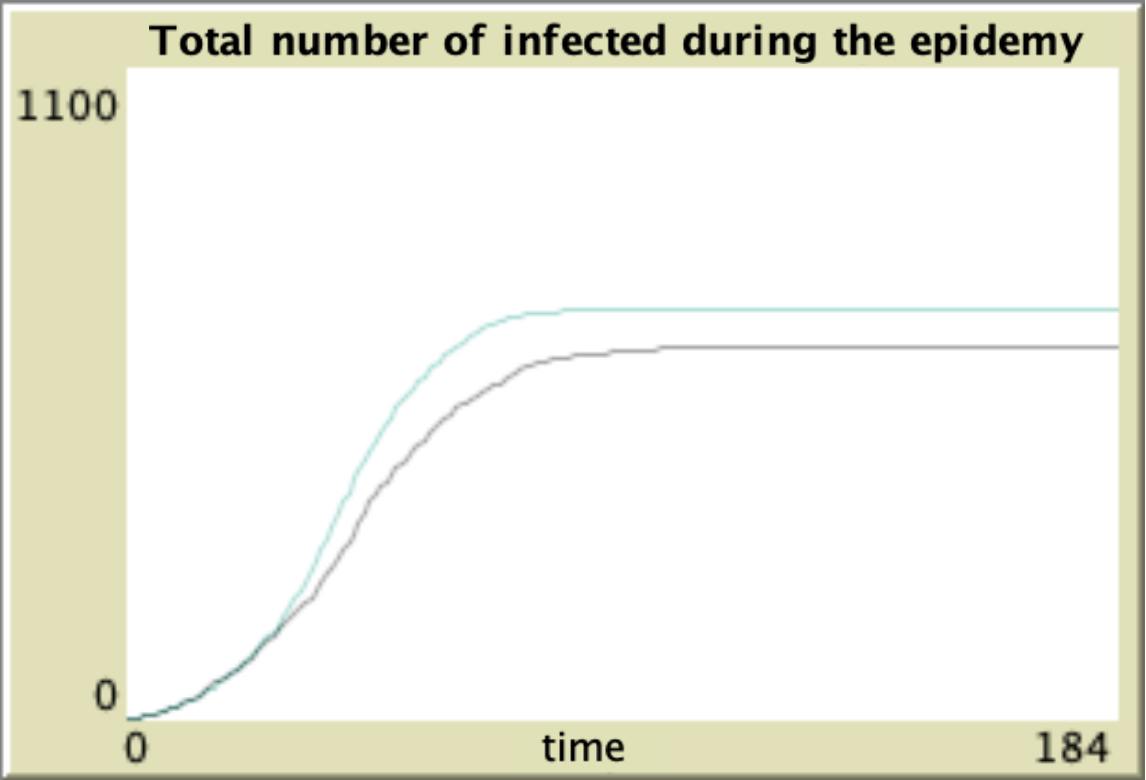 Total number of infected during the epidemy

1100

0

0

time

184